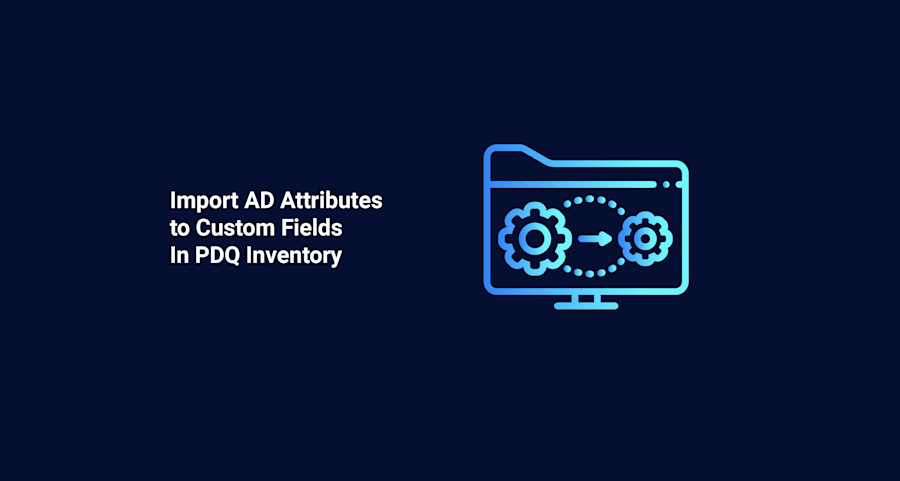 Import AD Attributes to Custom Fields In PDQ Inventory